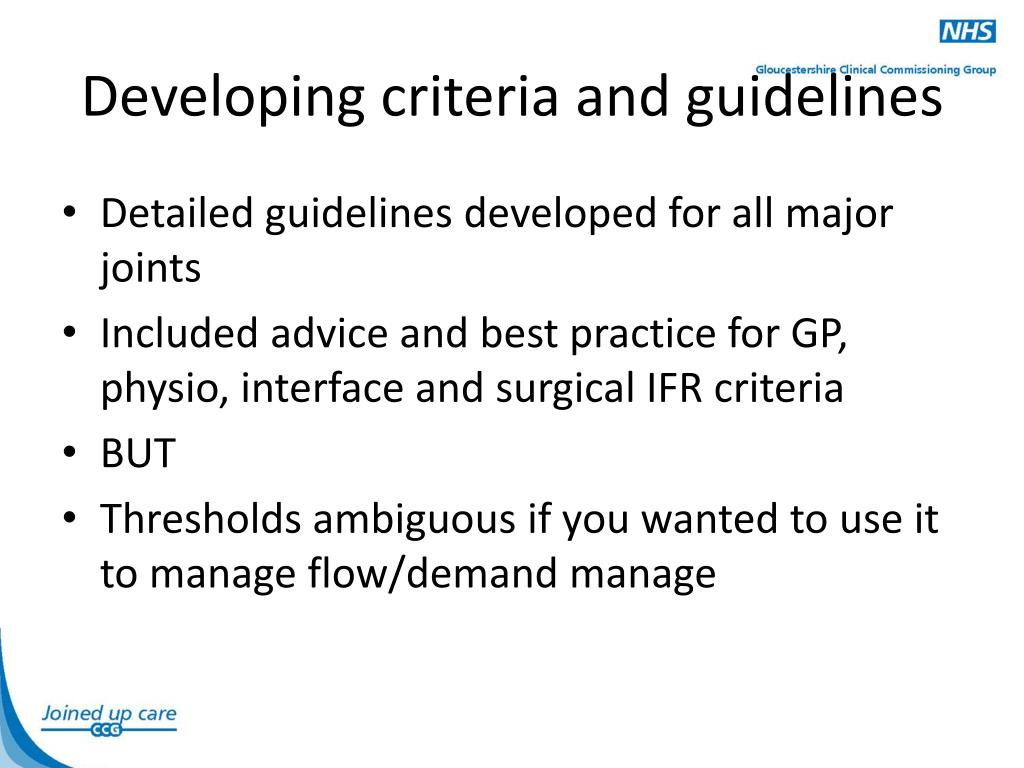 NHS
Gloucestershire Clinical Commissioning Group

Developing criteria and guidelines

• Detailed guidelines developed for all major joints
• Included advice and best practice for GP, physio, interface and surgical IFR criteria
• BUT
• Thresholds ambiguous if you wanted to use it to manage flow/demand manage

Joined up care
CCG